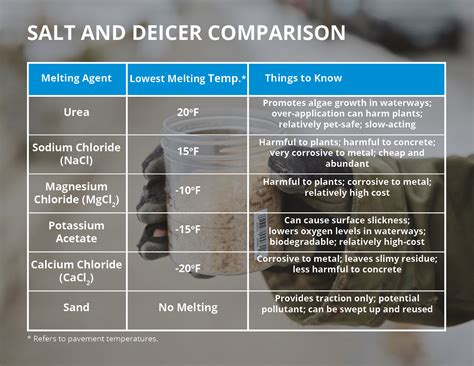 SALT AND DEICER COMPARISON

| Melting Agent | Lowest Melting Temp.* | Things to Know |
|---|---|---|
| Urea | 20°F | Promotes algae growth in waterways; over-application can harm plants; relatively pet-safe; slow-acting |
| Sodium Chloride (NaCl) | 15°F | Harmful to plants; harmful to concrete; very corrosive to metal; cheap and abundant |
| Magnesium Chloride ($MgCl_2$) | -10°F | Harmful to plants; corrosive to metal; relatively high cost |
| Potassium Acetate | -15°F | Can cause surface slickness; lowers oxygen levels in waterways; biodegradable; relatively high-cost |
| Calcium Chloride ($CaCl_2$) | -20°F | Corrosive to metal; leaves slimy residue; less harmful to concrete |
| Sand | No Melting | Provides traction only; potential pollutant; can be swept up and reused |

* Refers to pavement temperatures.